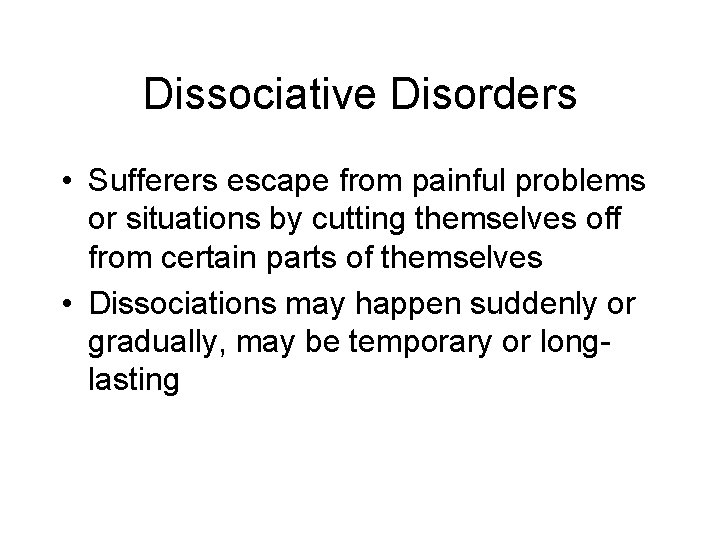 Dissociative Disorders

• Sufferers escape from painful problems or situations by cutting themselves off from certain parts of themselves

• Dissociations may happen suddenly or gradually, may be temporary or long-lasting